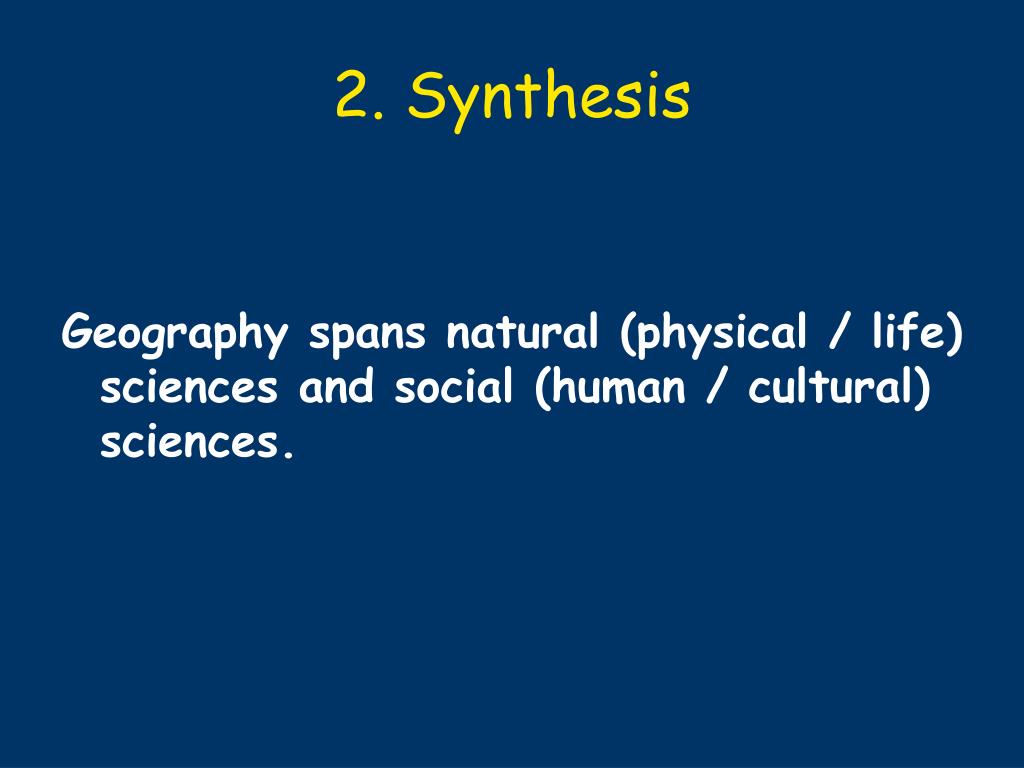 2. Synthesis

Geography spans natural (physical / life) sciences and social (human / cultural) sciences.